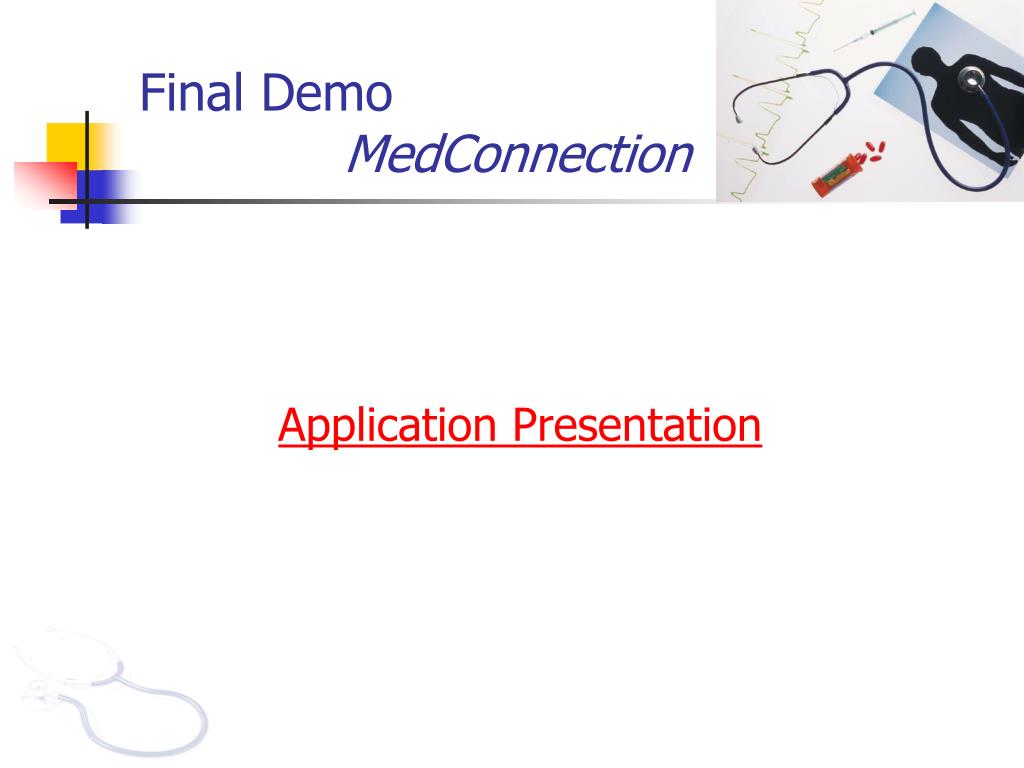 Final Demo
MedConnection

Application Presentation